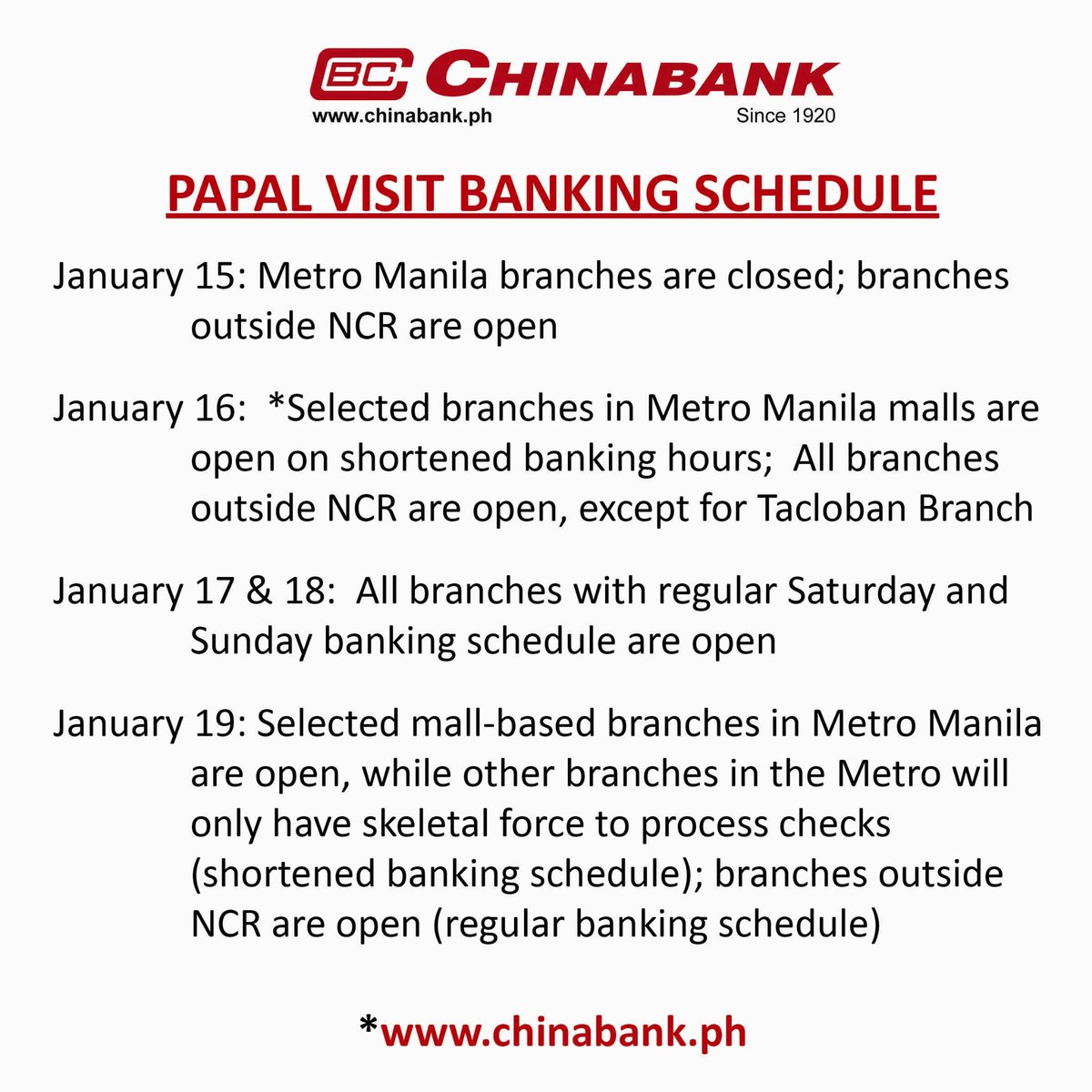 CBC CHINABANK
www.chinabank.ph
Since 1920

PAPAL VISIT BANKING SCHEDULE

January 15: Metro Manila branches are closed; branches outside NCR are open

January 16: *Selected branches in Metro Manila malls are open on shortened banking hours; All branches outside NCR are open, except for Tacloban Branch

January 17 & 18: All branches with regular Saturday and Sunday banking schedule are open

January 19: Selected mall-based branches in Metro Manila are open, while other branches in the Metro will only have skeletal force to process checks (shortened banking schedule); branches outside NCR are open (regular banking schedule)

*www.chinabank.ph